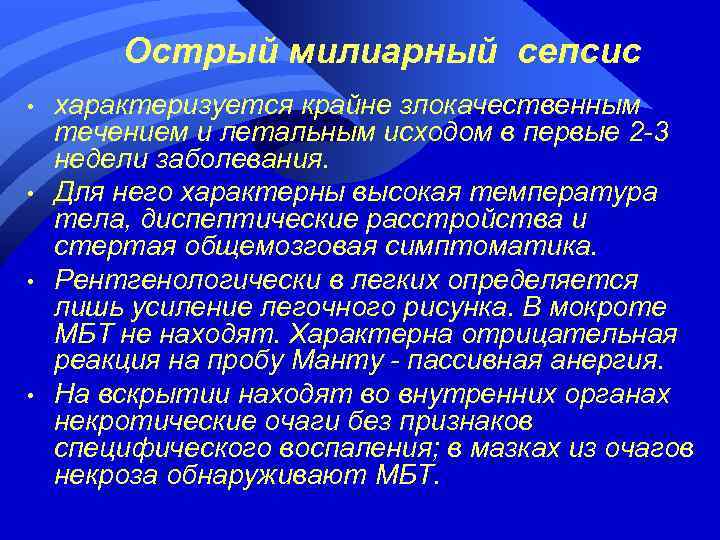 Острый милиарный сепсис

• характеризуется крайне злокачественным течением и летальным исходом в первые 2-3 недели заболевания.
• Для него характерны высокая температура тела, диспептические расстройства и стертая общемозговая симптоматика.
• Рентгенологически в легких определяется лишь усиление легочного рисунка. В мокроте МБТ не находят. Характерна отрицательная реакция на пробу Манту - пассивная анергия.
• На вскрытии находят во внутренних органах некротические очаги без признаков специфического воспаления; в мазках из очагов некроза обнаруживают МБТ.